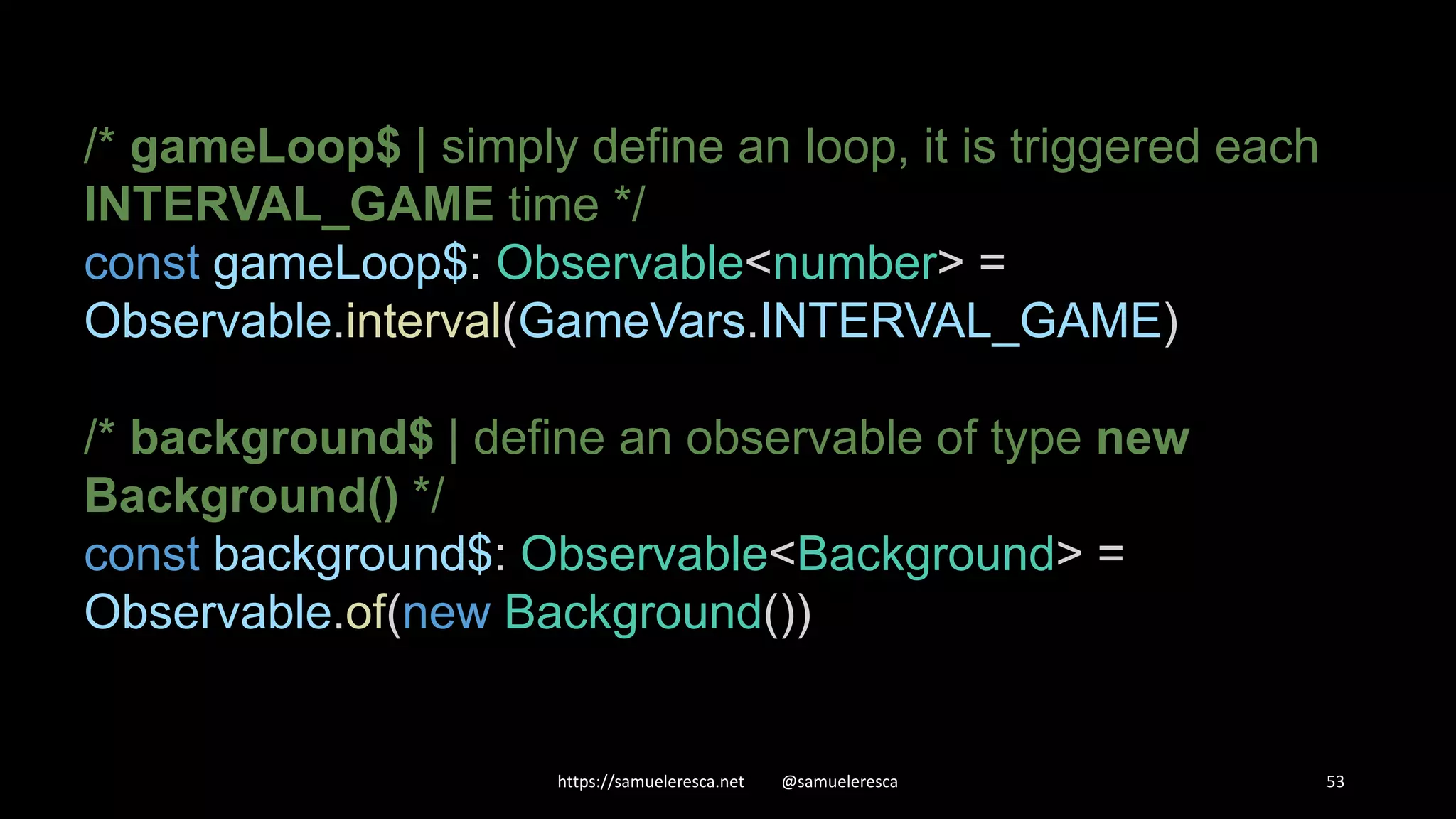 /* gameLoop$ | simply define an loop, it is triggered each INTERVAL_GAME time */
const gameLoop$: Observable<number> = Observable.interval(GameVars.INTERVAL_GAME)

/* background$ | define an observable of type new Background() */
const background$: Observable<Background> = Observable.of(new Background())

https://samueleresca.net @samueleresca 53